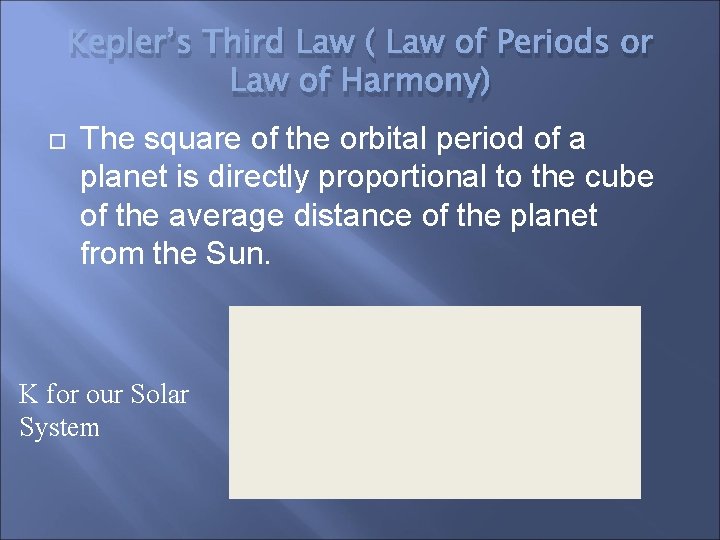 Kepler's Third Law ( Law of Periods or Law of Harmony)

The square of the orbital period of a planet is directly proportional to the cube of the average distance of the planet from the Sun.

K for our Solar System